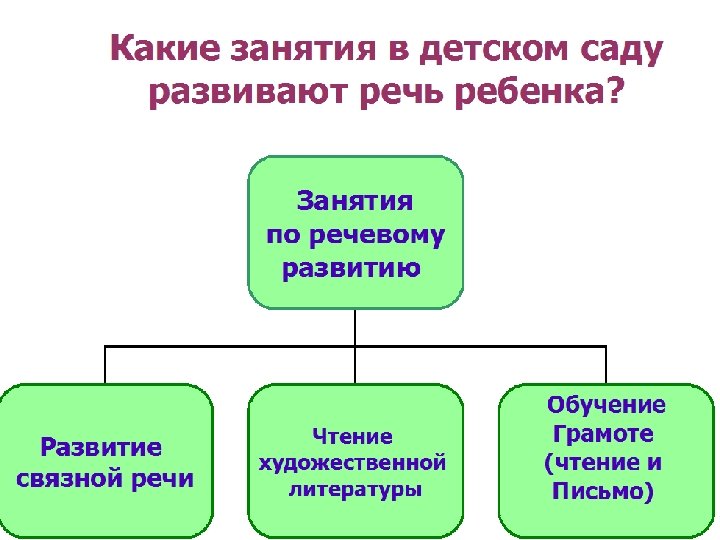 Какие занятия в детском саду развивают речь ребенка?

Занятия по речевому развитию

Развитие связной речи

Чтение художественной литературы

Обучение Грамоте (чтение и Письмо)